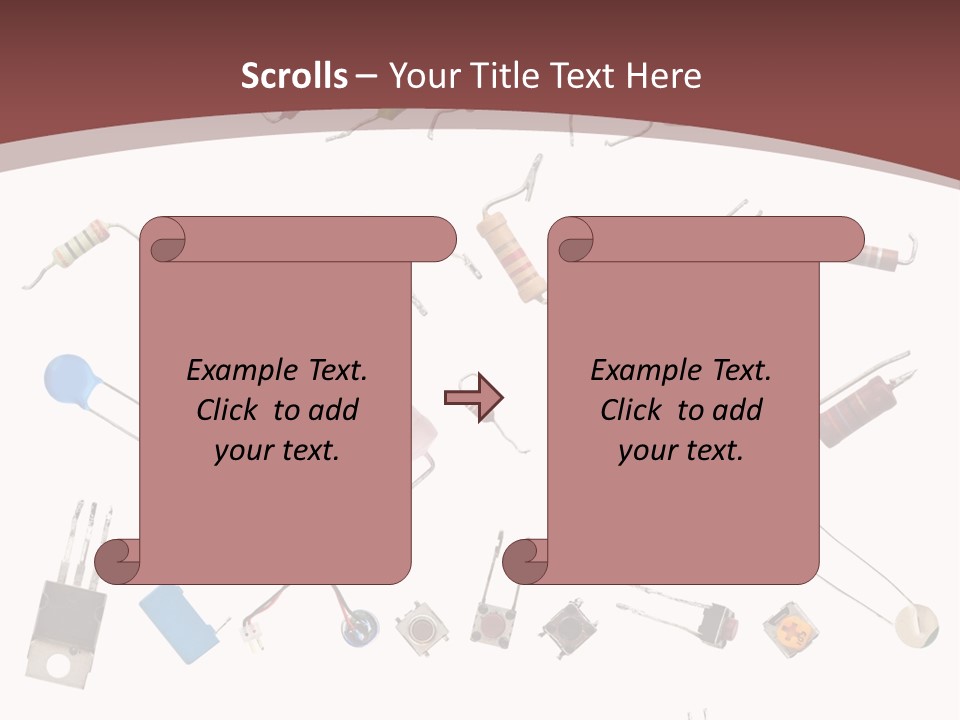 Scrolls – Your Title Text Here

Example Text. Click to add your text.

Example Text. Click to add your text.